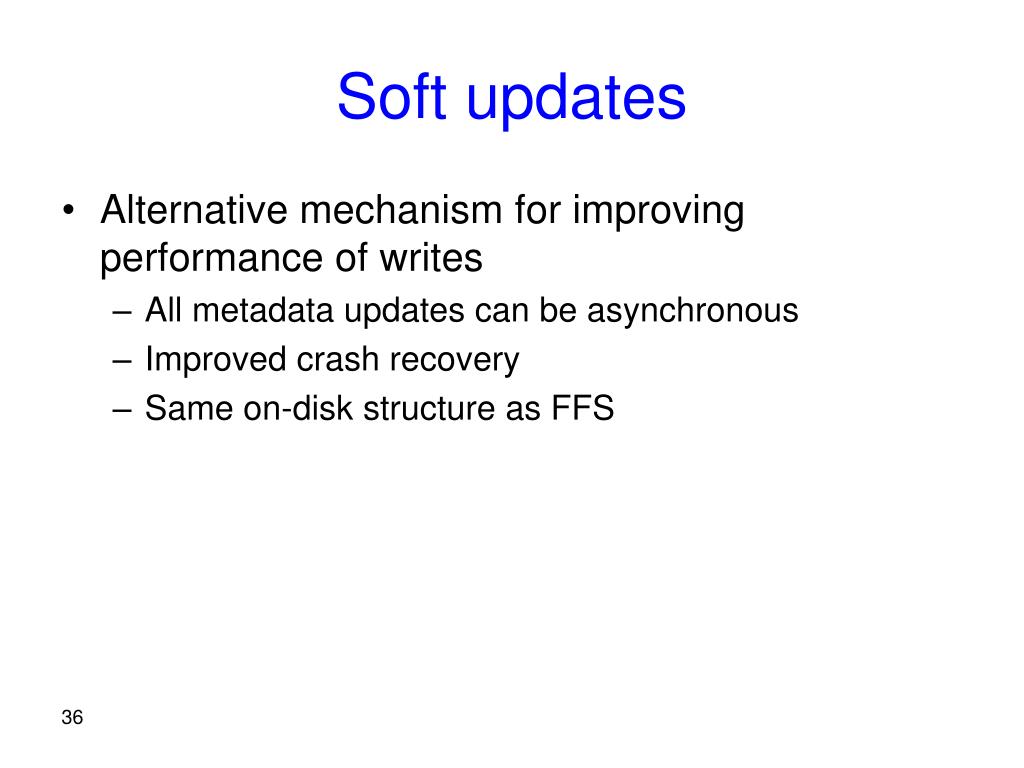 Soft updates

• Alternative mechanism for improving performance of writes
  – All metadata updates can be asynchronous
  – Improved crash recovery
  – Same on-disk structure as FFS

36